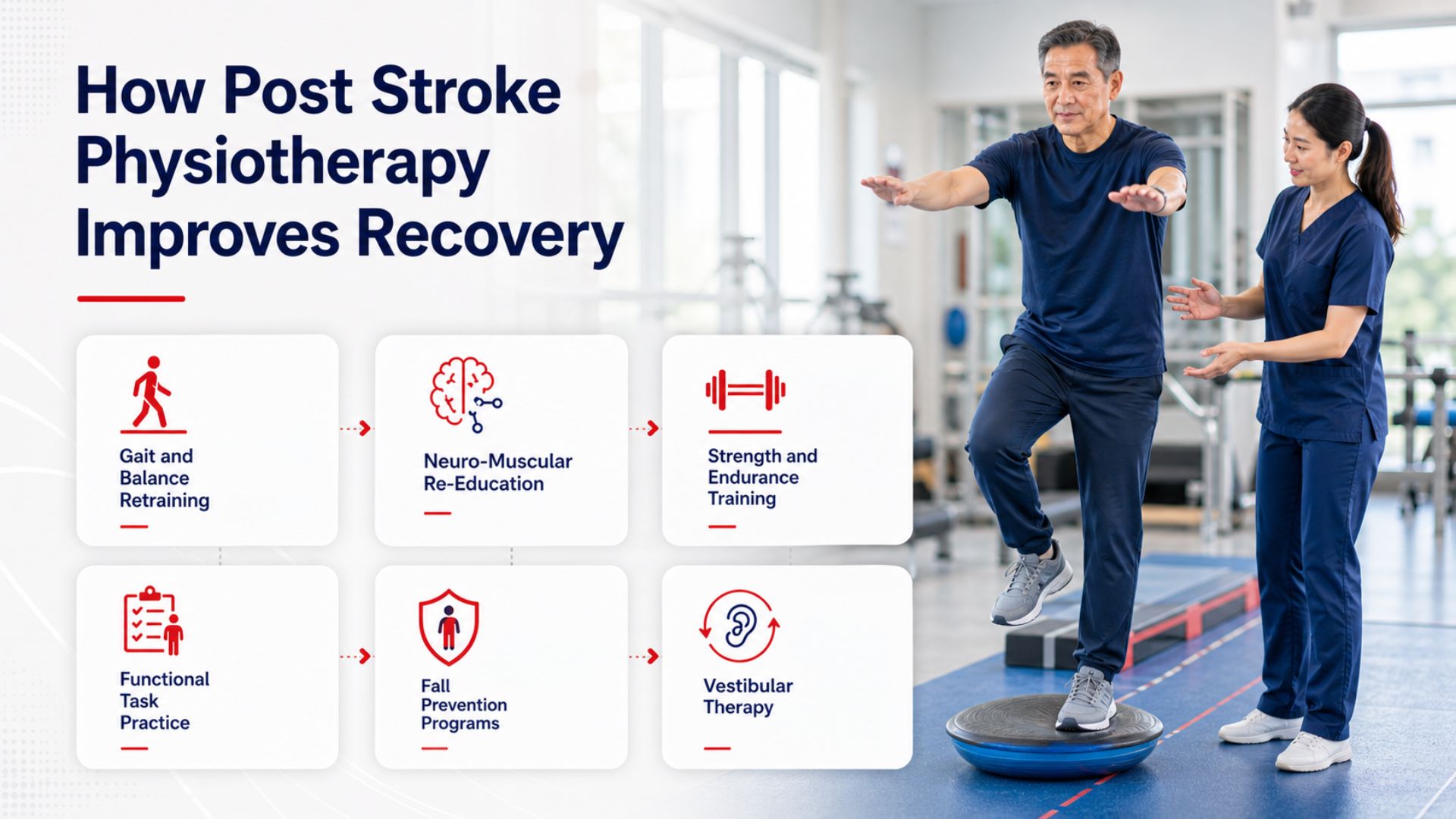 How Post Stroke Physiotherapy Improves Recovery

Gait and Balance Retraining

Neuro-Muscular Re-Education

Strength and Endurance Training

Functional Task Practice

Fall Prevention Programs

Vestibular Therapy